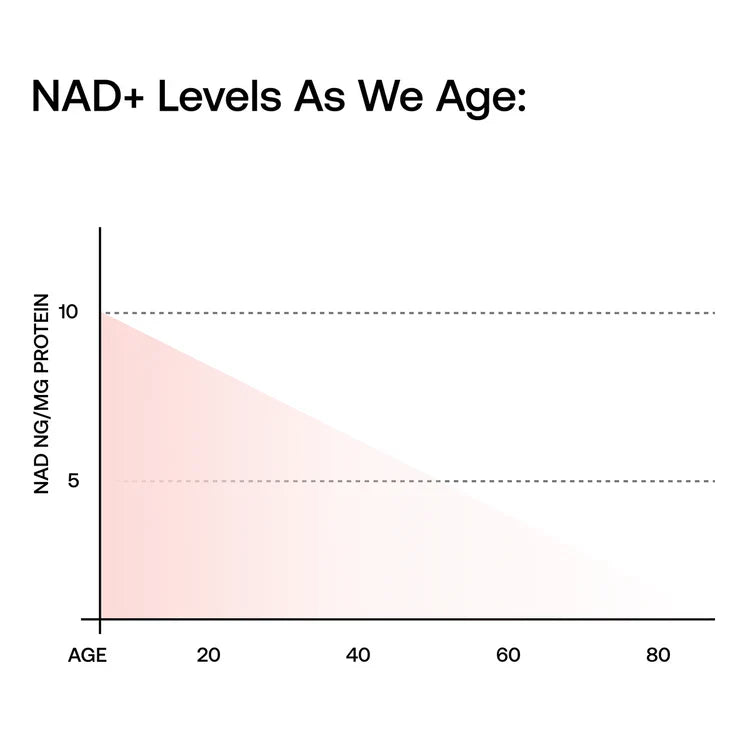 NAD+ Levels As We Age:

NAD NG/MG PROTEIN

10

5

AGE 20 40 60 80